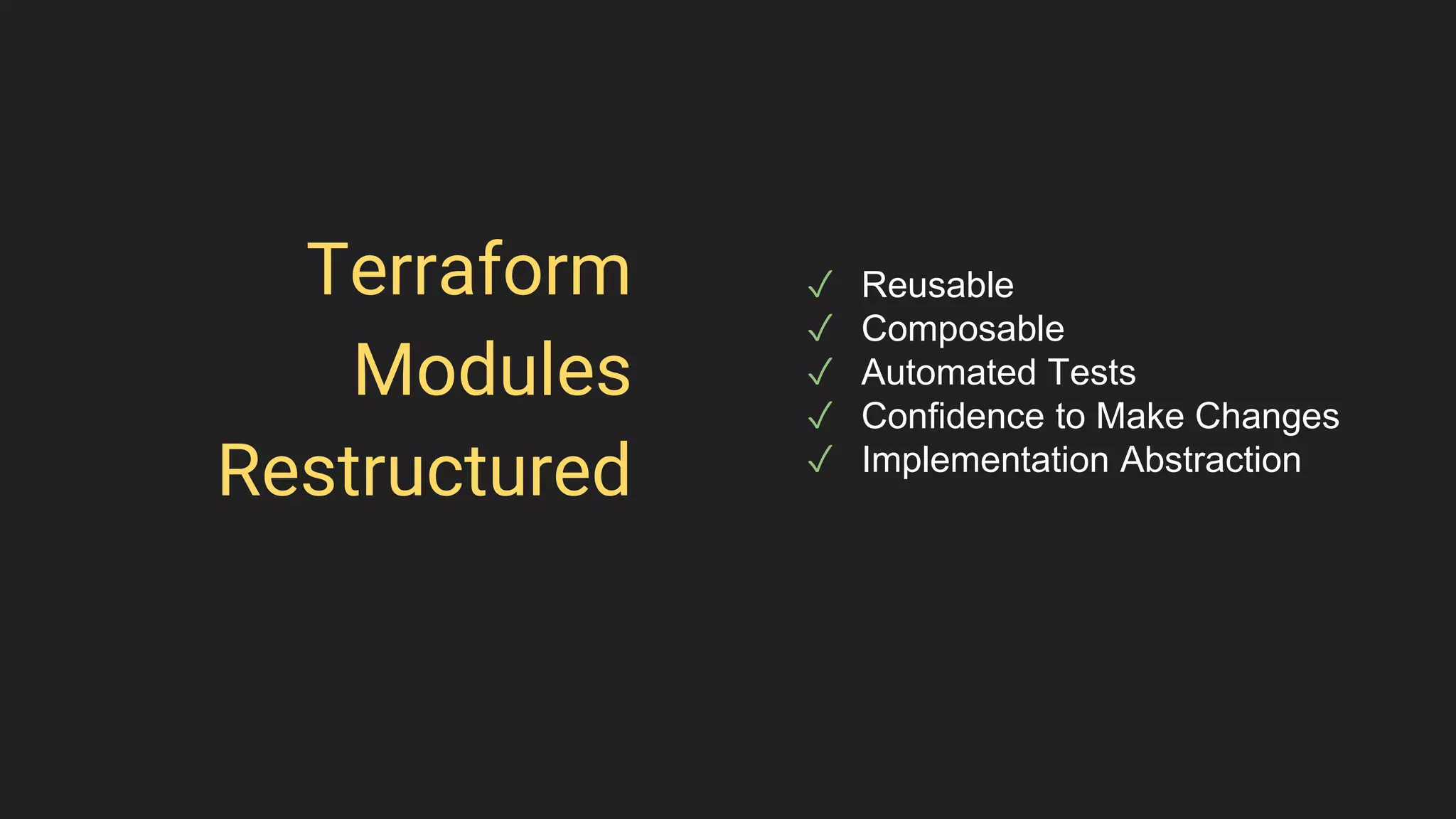 Terraform
Modules
Restructured

✓ Reusable
✓ Composable
✓ Automated Tests
✓ Confidence to Make Changes
✓ Implementation Abstraction